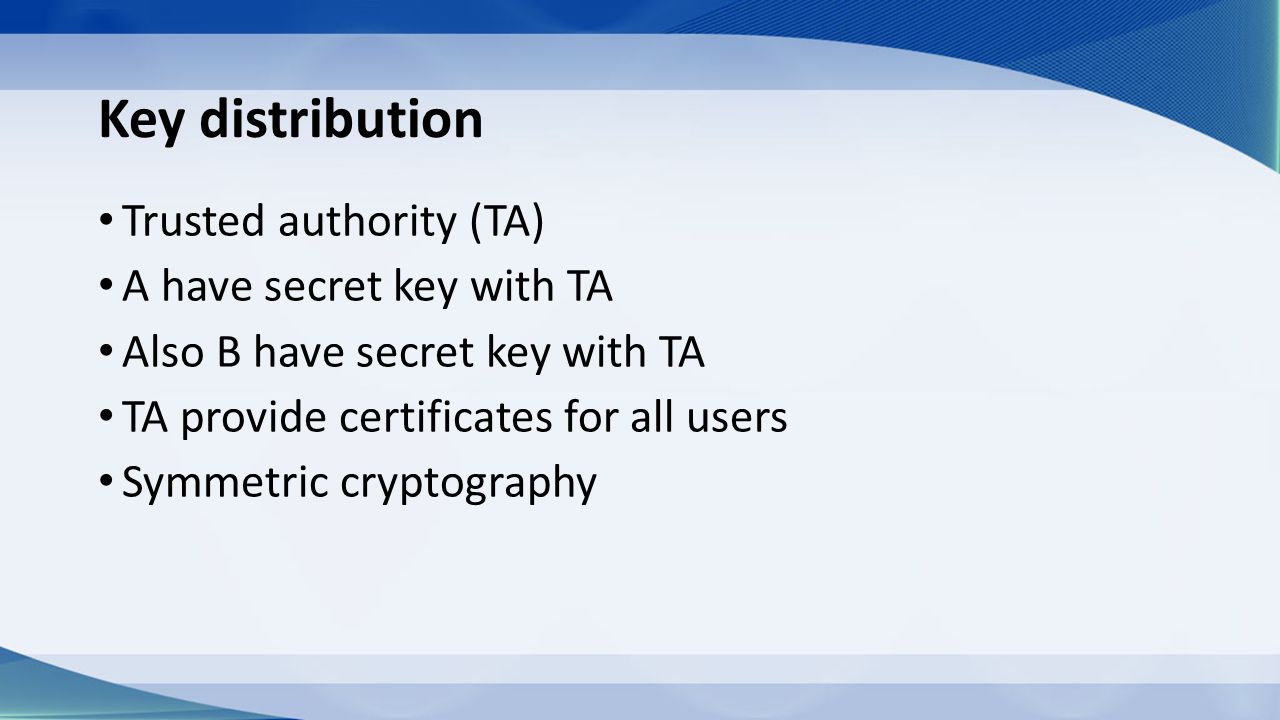 Key distribution

• Trusted authority (TA)
• A have secret key with TA
• Also B have secret key with TA
• TA provide certificates for all users
• Symmetric cryptography